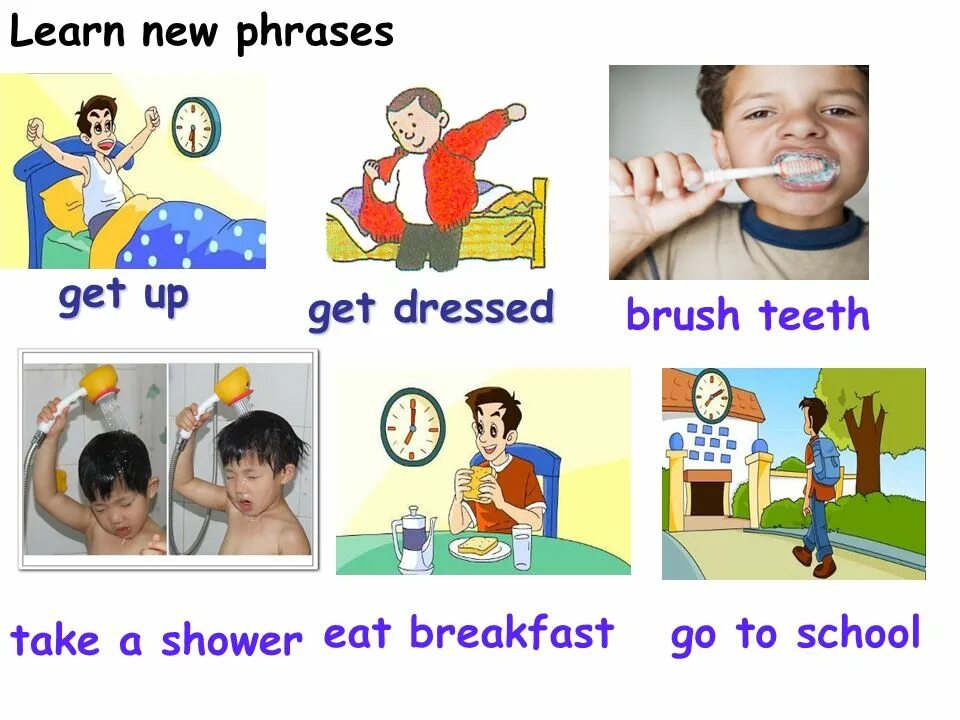 Learn new phrases

get up

get dressed

brush teeth

take a shower

eat breakfast

go to school